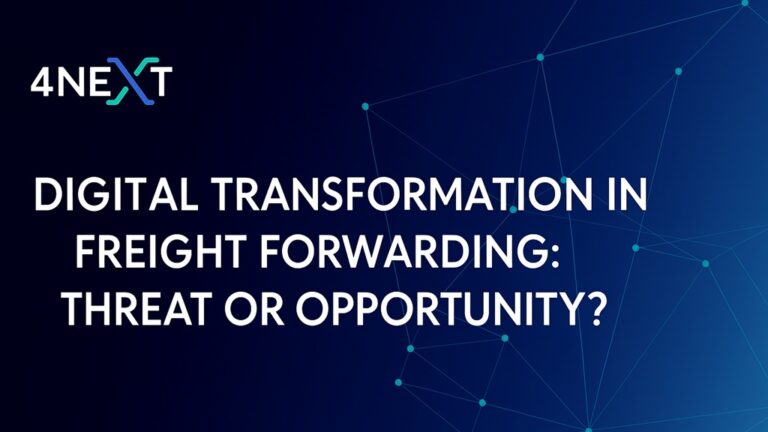 4NEXT

DIGITAL TRANSFORMATION IN FREIGHT FORWARDING: THREAT OR OPPORTUNITY?